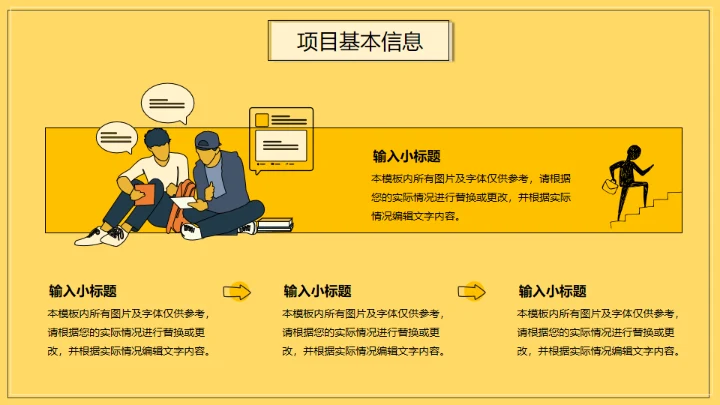 项目基本信息

输入小标题

本模板内所有图片及字体仅供参考，请根据您的实际情况进行替换或更改，并根据实际情况编辑文字内容。

输入小标题

本模板内所有图片及字体仅供参考，请根据您的实际情况进行替换或更改，并根据实际情况编辑文字内容。

输入小标题

本模板内所有图片及字体仅供参考，请根据您的实际情况进行替换或更改，并根据实际情况编辑文字内容。

输入小标题

本模板内所有图片及字体仅供参考，请根据您的实际情况进行替换或更改，并根据实际情况编辑文字内容。